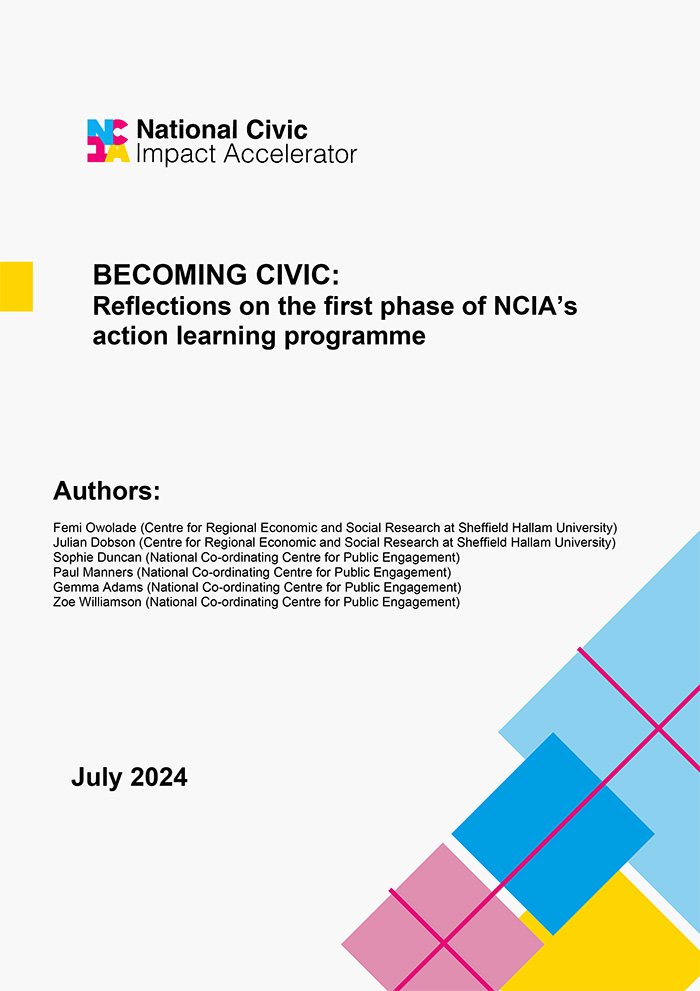 NCIA National Civic Impact Accelerator

BECOMING CIVIC:
Reflections on the first phase of NCIA's action learning programme

Authors:

Femi Owolade (Centre for Regional Economic and Social Research at Sheffield Hallam University)
Julian Dobson (Centre for Regional Economic and Social Research at Sheffield Hallam University)
Sophie Duncan (National Co-ordinating Centre for Public Engagement)
Paul Manners (National Co-ordinating Centre for Public Engagement)
Gemma Adams (National Co-ordinating Centre for Public Engagement)
Zoe Williamson (National Co-ordinating Centre for Public Engagement)

July 2024